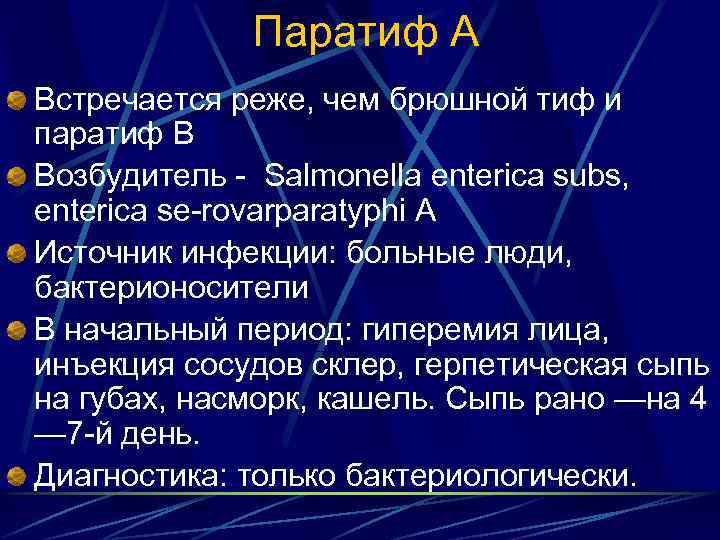 Паратиф А

Встречается реже, чем брюшной тиф и паратиф В

Возбудитель - Salmonella enterica subs, enterica se-rovarparatyphi A

Источник инфекции: больные люди, бактерионосители

В начальный период: гиперемия лица, инъекция сосудов склер, герпетическая сыпь на губах, насморк, кашель. Сыпь рано —на 4 —7-й день.

Диагностика: только бактериологически.